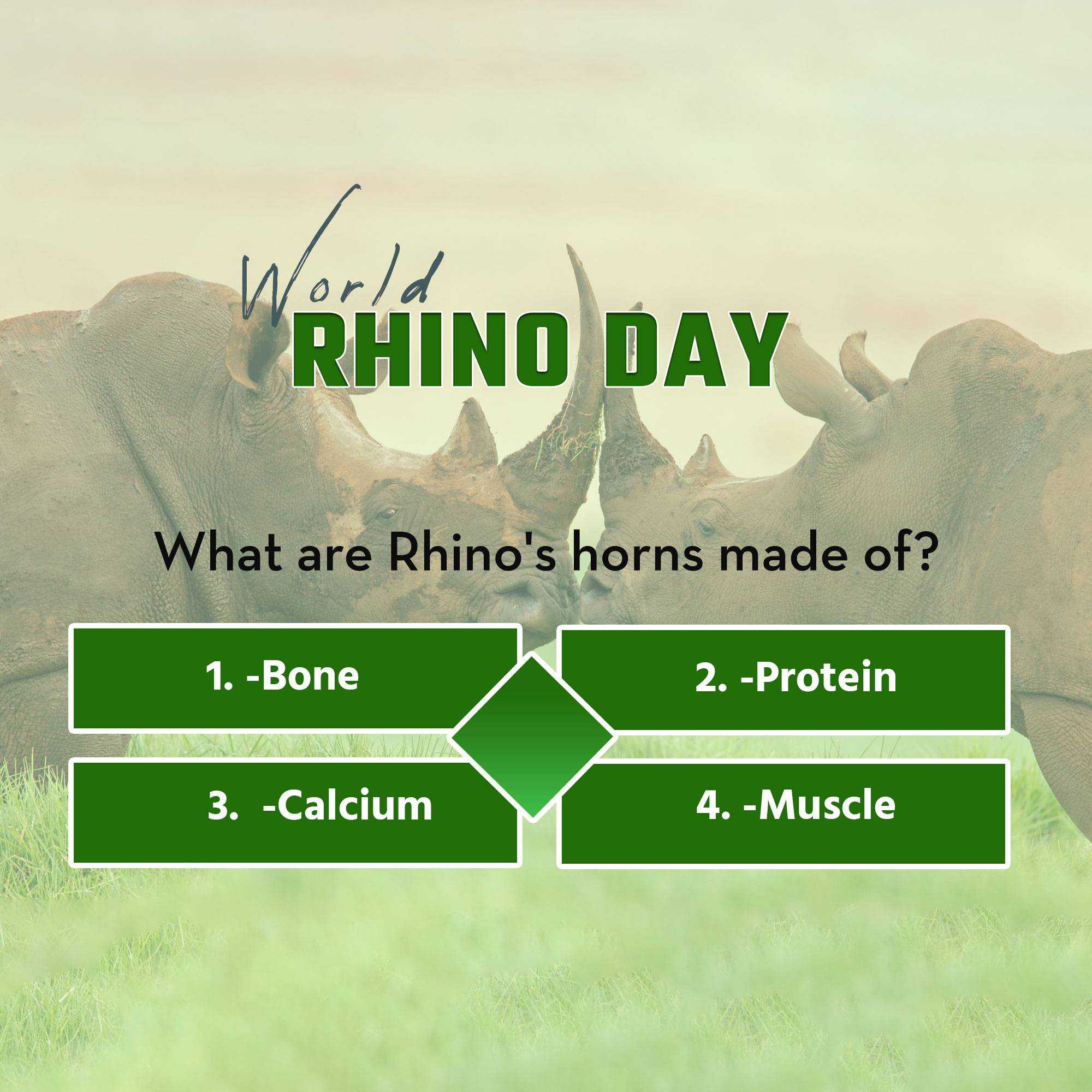 World
RHINO DAY

What are Rhino's horns made of?

1. -Bone

2. -Protein

3. -Calcium

4. -Muscle